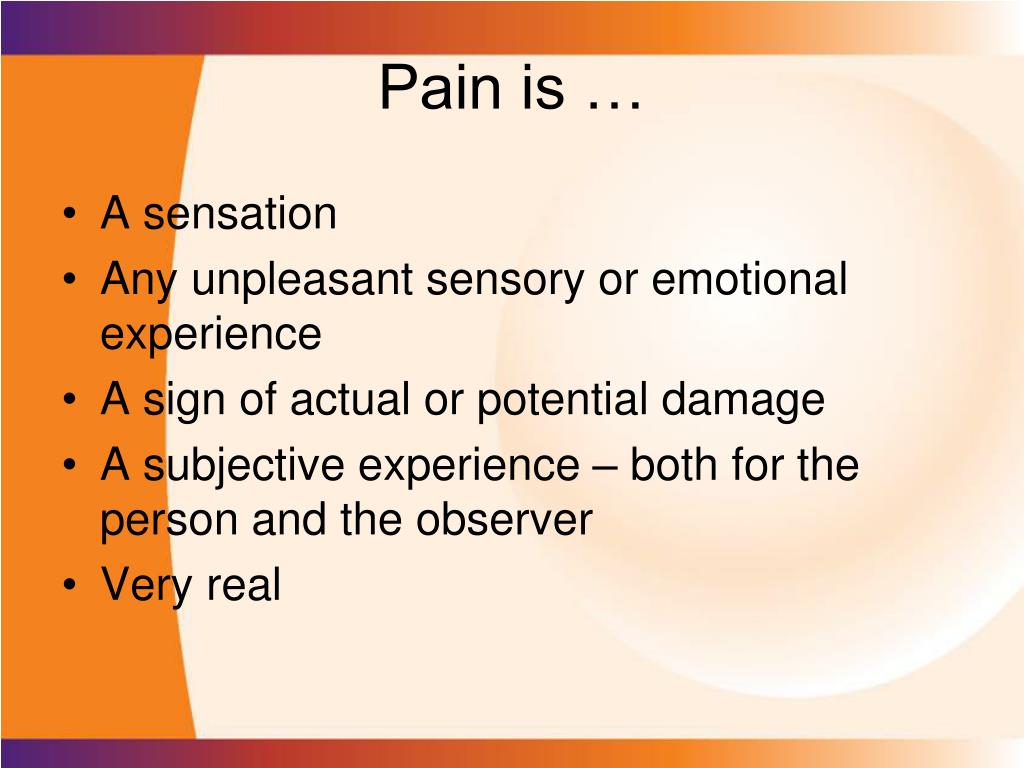 Pain is …

• A sensation
• Any unpleasant sensory or emotional experience
• A sign of actual or potential damage
• A subjective experience – both for the person and the observer
• Very real